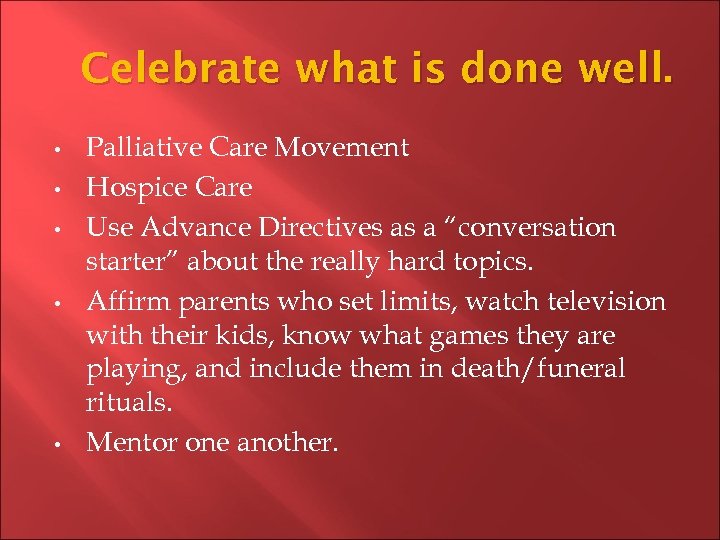 Celebrate what is done well.

• Palliative Care Movement
• Hospice Care
• Use Advance Directives as a “conversation starter” about the really hard topics.
• Affirm parents who set limits, watch television with their kids, know what games they are playing, and include them in death/funeral rituals.
• Mentor one another.